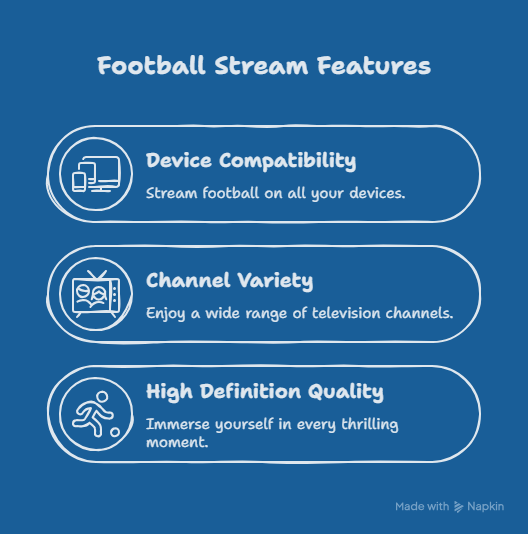 Football Stream Features

Device Compatibility

Stream football on all your devices.

Channel Variety

Enjoy a wide range of television channels.

High Definition Quality

Immerse yourself in every thrilling moment.

Made with Napkin